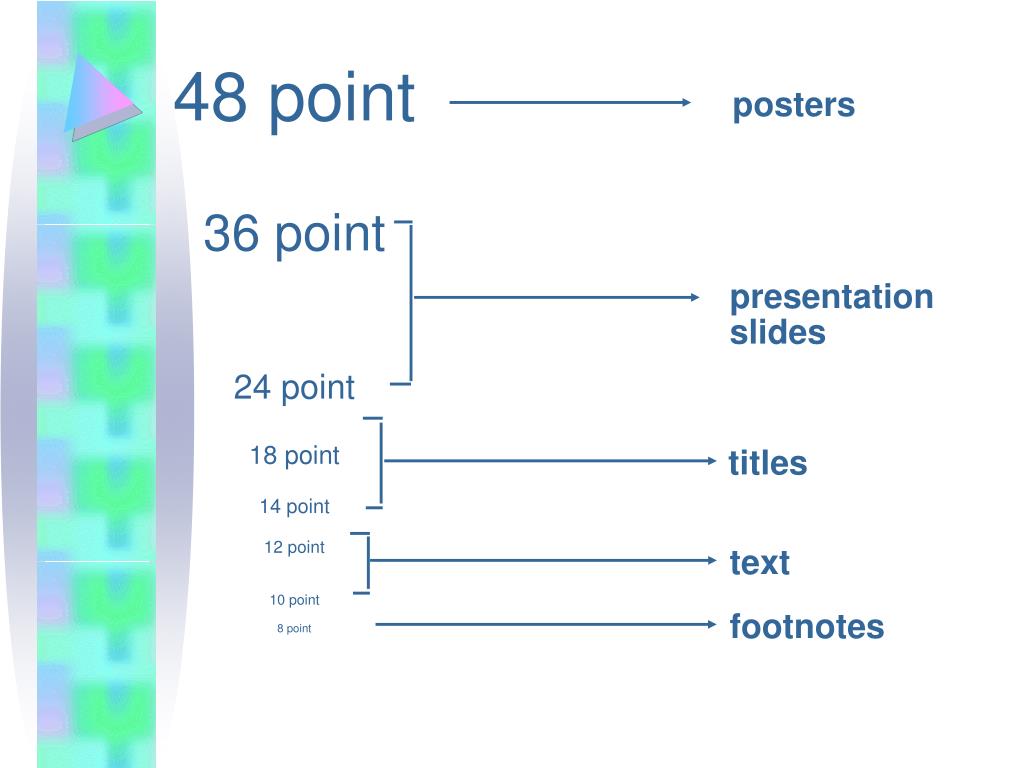 48 point

posters

36 point

presentation slides

24 point

18 point

titles

14 point

12 point

text

10 point

8 point

footnotes